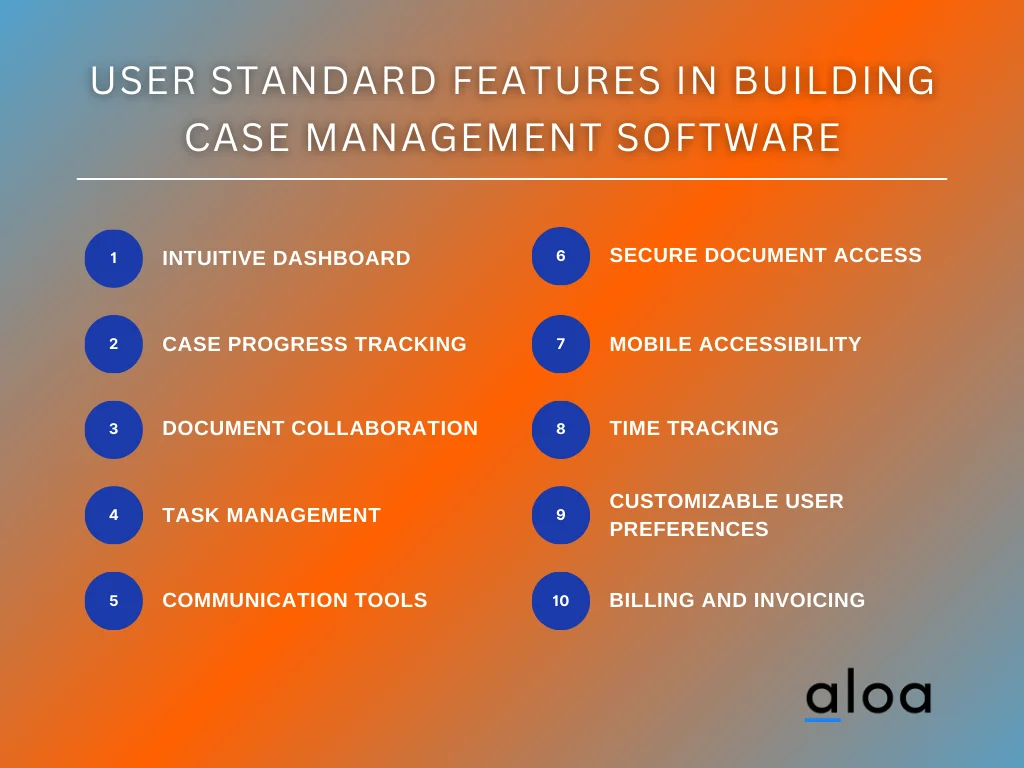 USER STANDARD FEATURES IN BUILDING CASE MANAGEMENT SOFTWARE

1 INTUITIVE DASHBOARD

2 CASE PROGRESS TRACKING

3 DOCUMENT COLLABORATION

4 TASK MANAGEMENT

5 COMMUNICATION TOOLS

6 SECURE DOCUMENT ACCESS

7 MOBILE ACCESSIBILITY

8 TIME TRACKING

9 CUSTOMIZABLE USER PREFERENCES

10 BILLING AND INVOICING

aloa